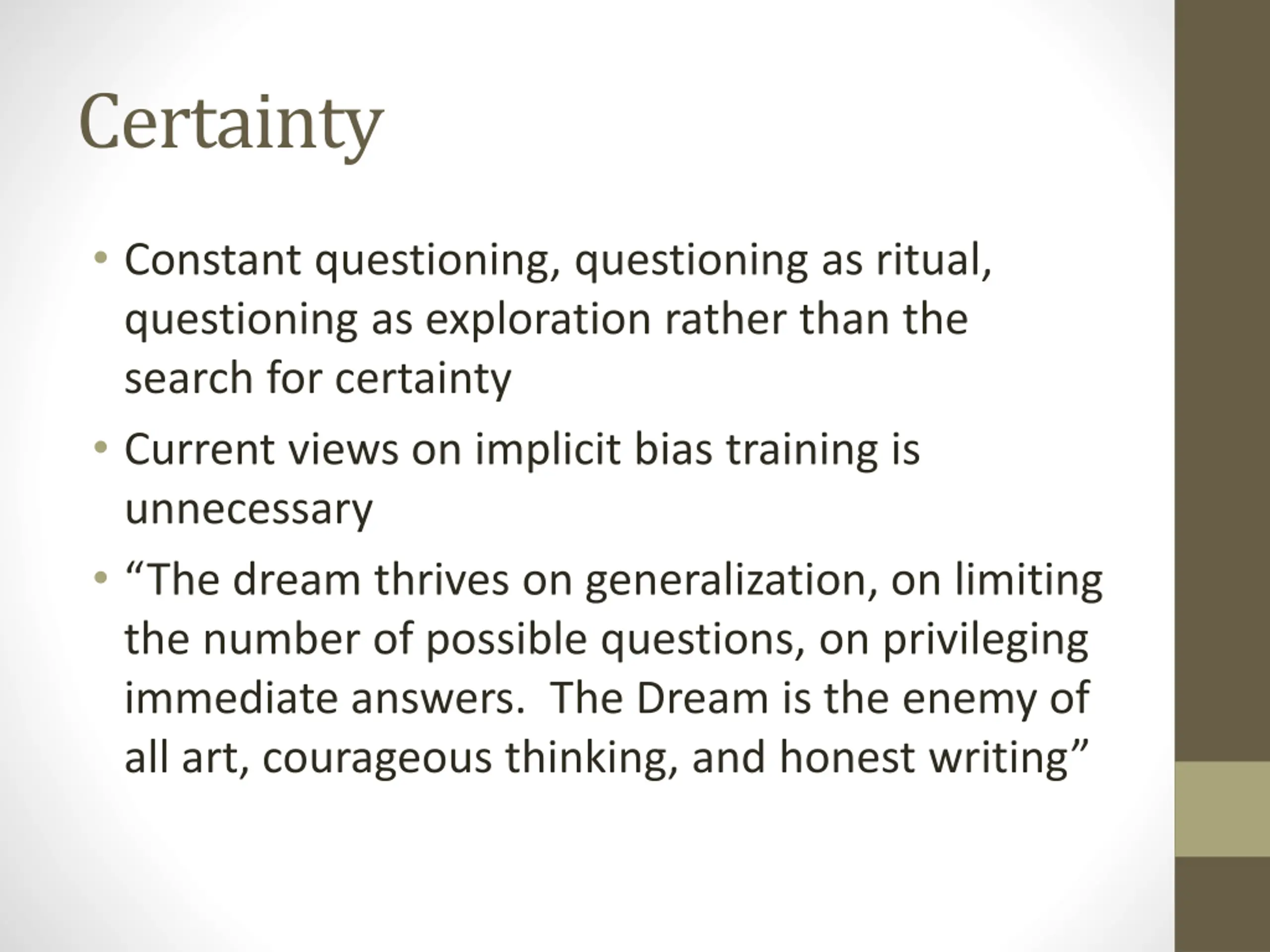 Certainty

• Constant questioning, questioning as ritual, questioning as exploration rather than the search for certainty
• Current views on implicit bias training is unnecessary
• “The dream thrives on generalization, on limiting the number of possible questions, on privileging immediate answers.  The Dream is the enemy of all art, courageous thinking, and honest writing”